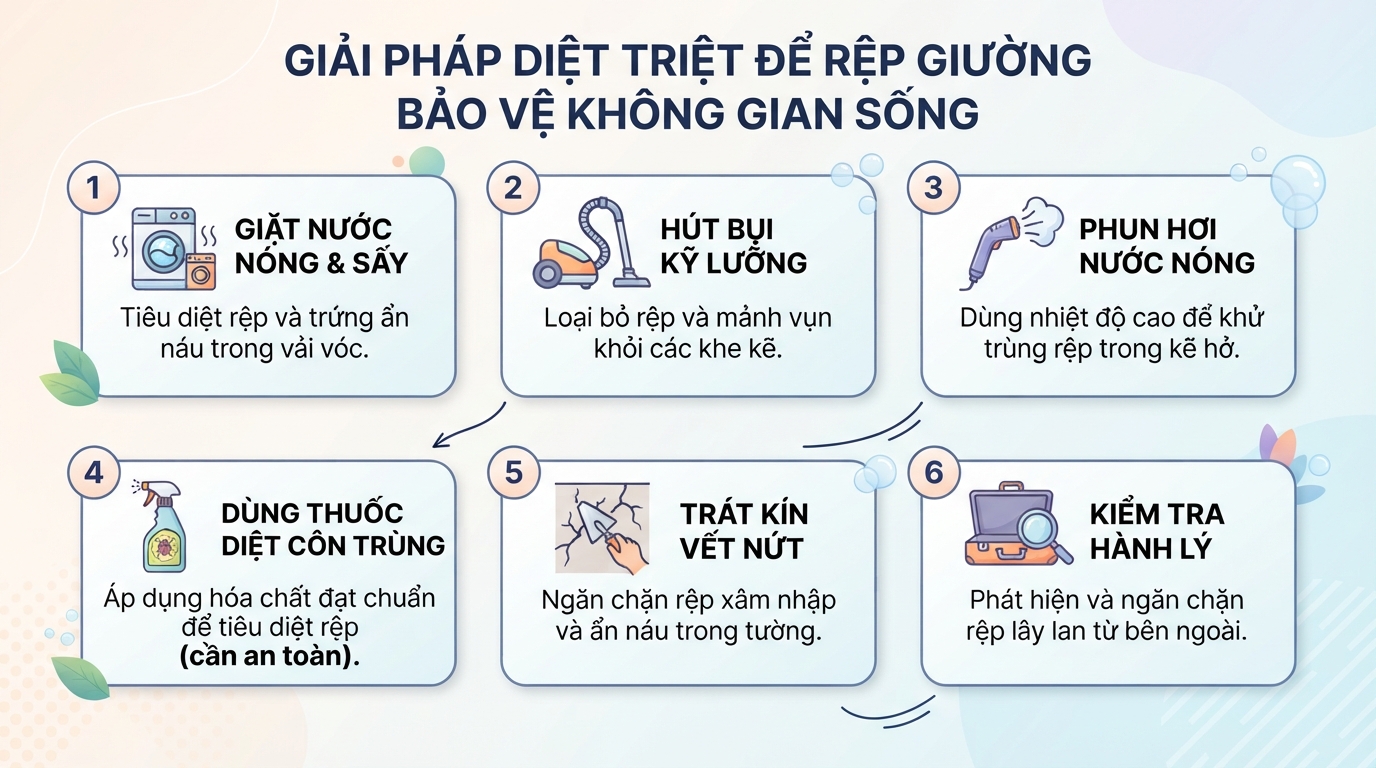 GIẢI PHÁP DIỆT TRIỆT ĐỂ RỆP GIƯỜNG
BẢO VỆ KHÔNG GIAN SỐNG

1
GIẶT NƯỚC NÓNG & SẤY
Tiêu diệt rệp và trứng ẩn náu trong vải vóc.

2
HÚT BỤI KỸ LƯỠNG
Loại bỏ rệp và mảnh vụn khỏi các khe kẽ.

3
PHUN HƠI NƯỚC NÓNG
Dùng nhiệt độ cao để khử trùng rệp trong kẽ hở.

4
DÙNG THUỐC DIỆT CÔN TRÙNG
Áp dụng hóa chất đạt chuẩn để tiêu diệt rệp (cần an toàn).

5
TRÁT KÍN VẾT NỨT
Ngăn chặn rệp xâm nhập và ẩn náu trong tường.

6
KIỂM TRA HÀNH LÝ
Phát hiện và ngăn chặn rệp lây lan từ bên ngoài.